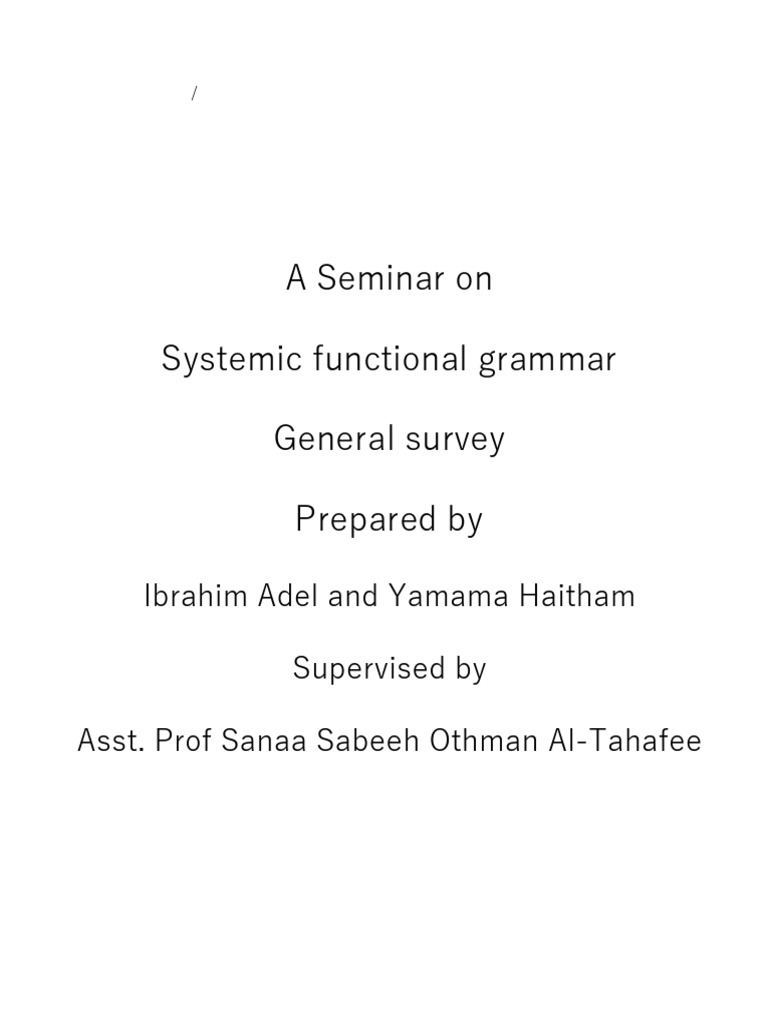 /

A Seminar on

Systemic functional grammar

General survey

Prepared by

Ibrahim Adel and Yamama Haitham

Supervised by

Asst. Prof Sanaa Sabeeh Othman Al-Tahafee